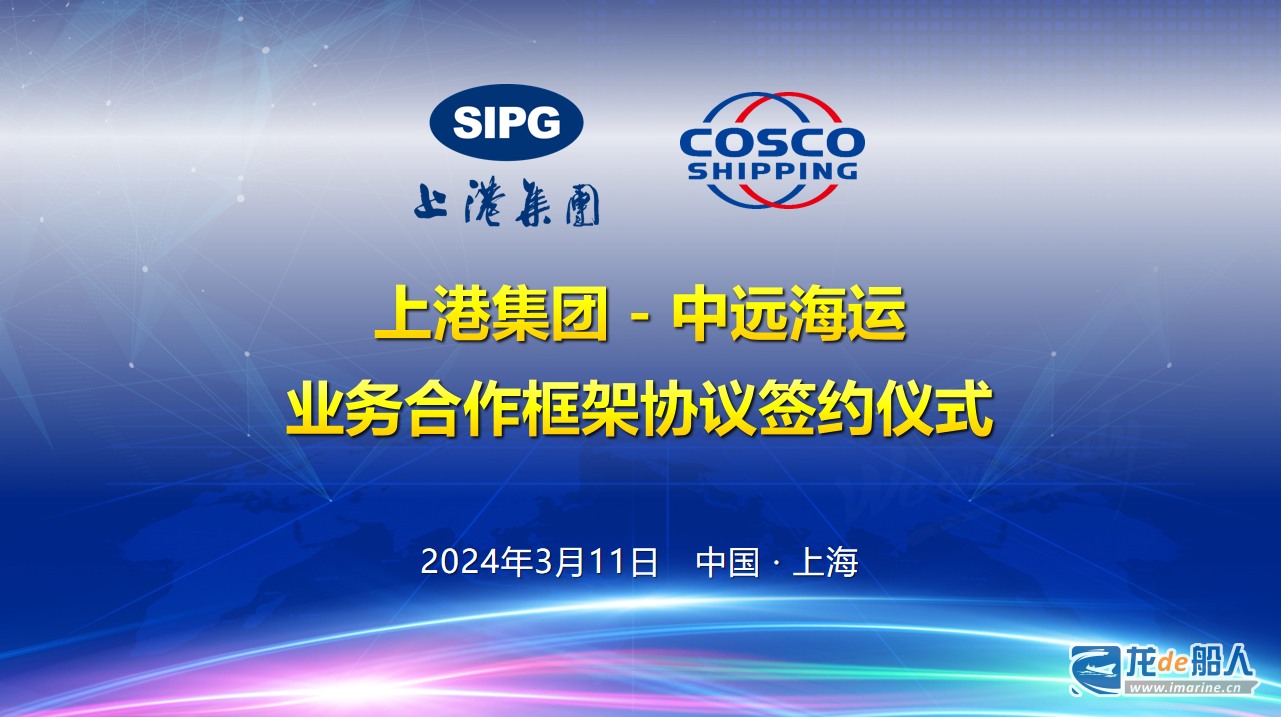 SIPG
上港集團

COSCO
SHIPPING

上港集团 - 中远海运
业务合作框架协议签约仪式

2024年3月11日 中国 · 上海

龙de船人
www.imarine.cn